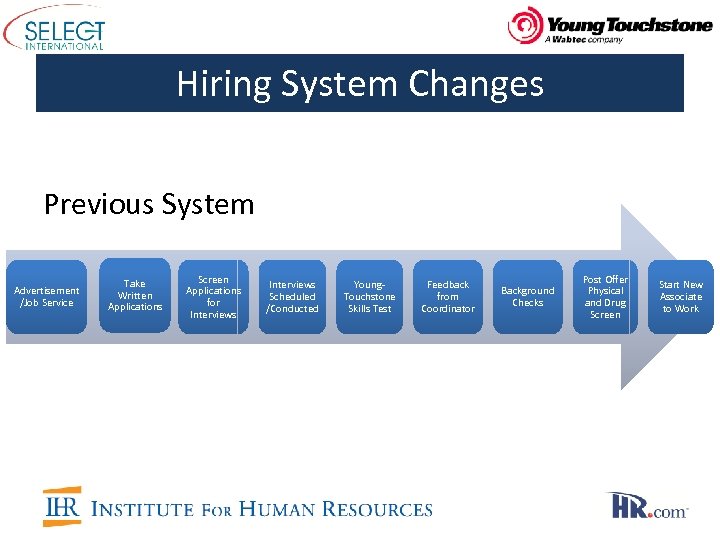 SELECT INTERNATIONAL

Young Touchstone A Wabtec company

Hiring System Changes

Previous System

Advertisement /Job Service

Take Written Applications

Screen Applications for Interviews

Interviews Scheduled /Conducted

Young-Touchstone Skills Test

Feedback from Coordinator

Background Checks

Post Offer Physical and Drug Screen

Start New Associate to Work

IHR INSTITUTE FOR HUMAN RESOURCES

HR.com